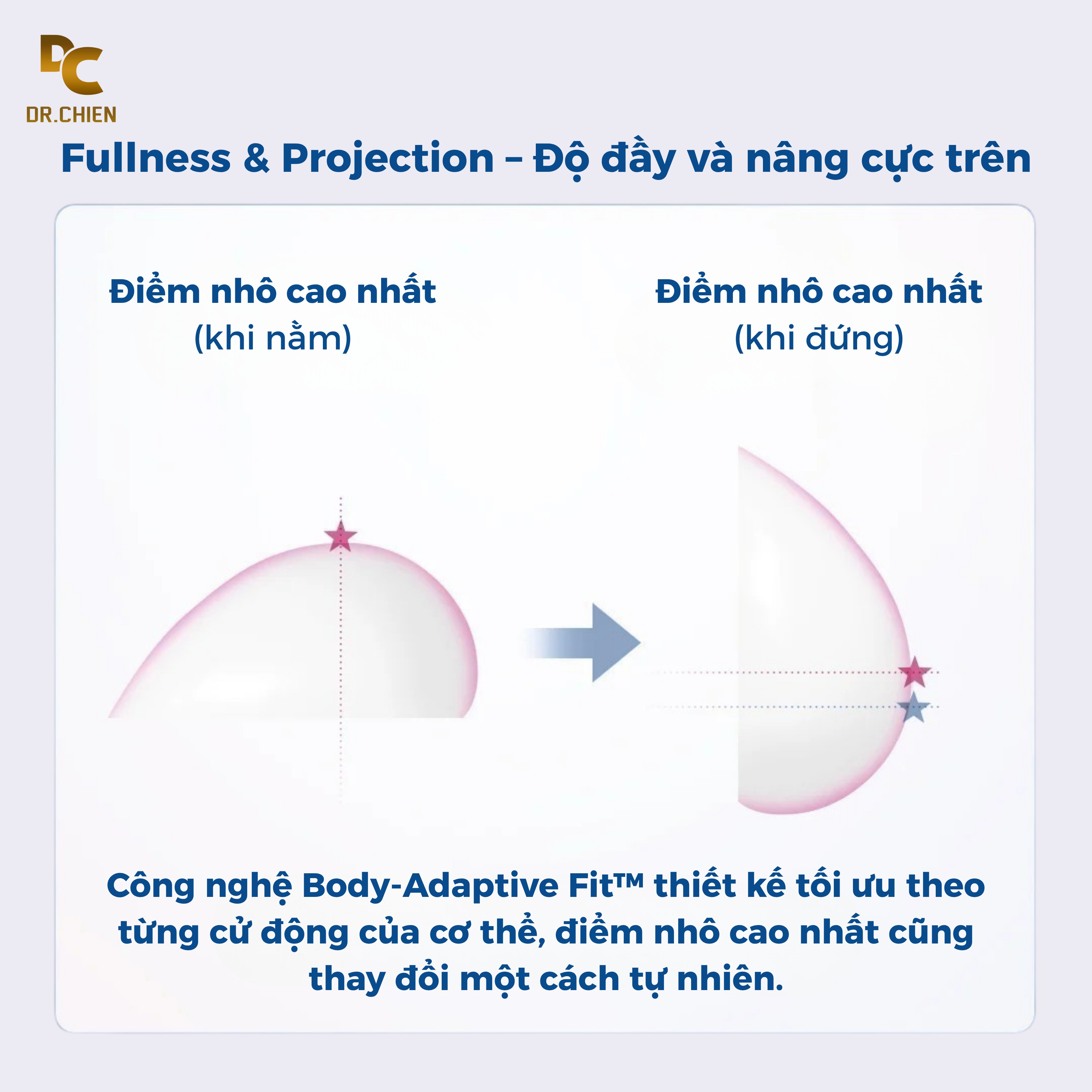 DC
DR.CHIEN

Fullness & Projection – Độ đầy và nâng cực trên

Điểm nhô cao nhất
(khi nằm)

Điểm nhô cao nhất
(khi đứng)

Công nghệ Body-Adaptive Fit™ thiết kế tối ưu theo từng cử động của cơ thể, điểm nhô cao nhất cũng thay đổi một cách tự nhiên.